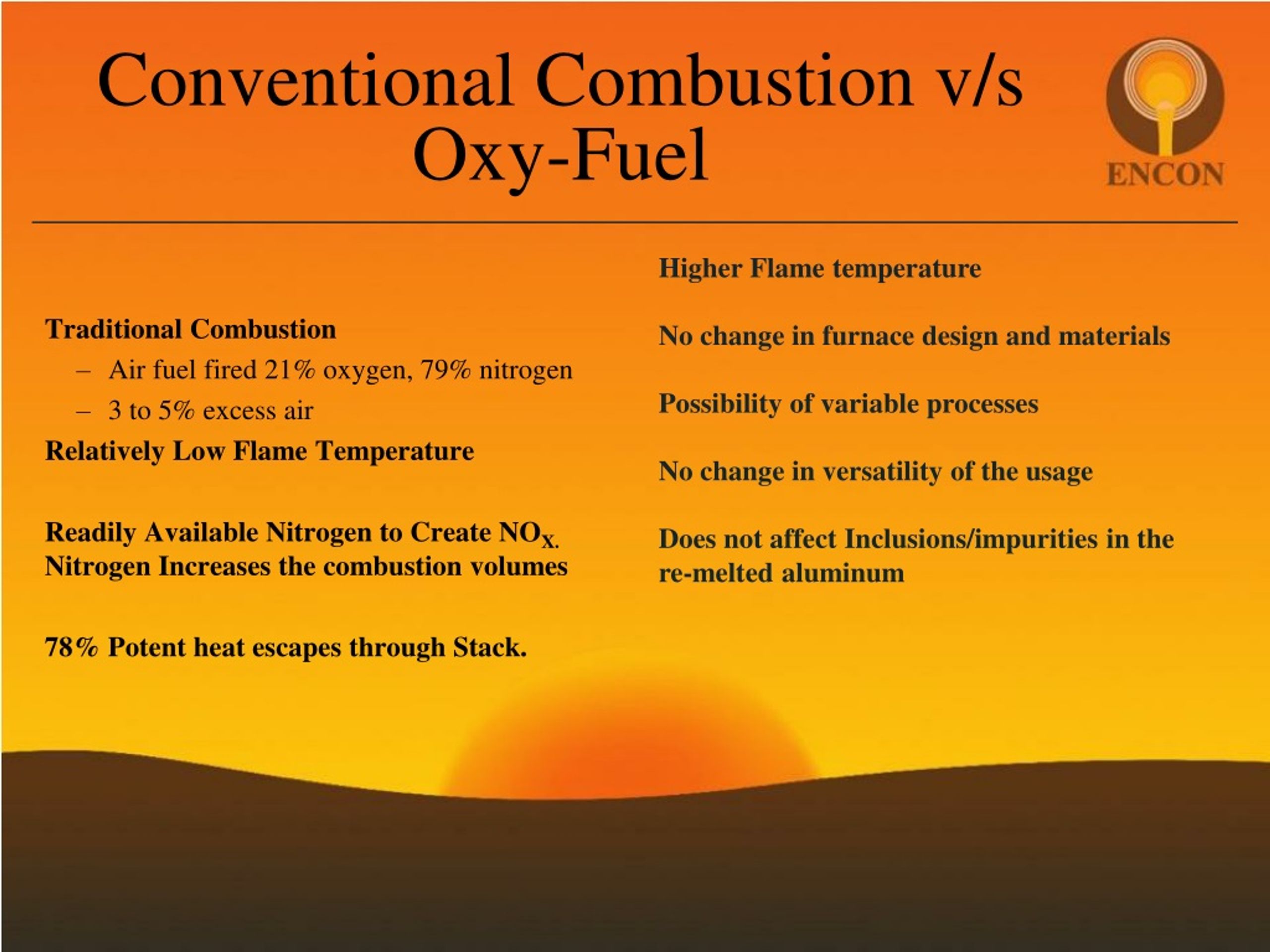 Conventional Combustion v/s Oxy-Fuel

ENCON

Traditional Combustion
– Air fuel fired 21% oxygen, 79% nitrogen
– 3 to 5% excess air
Relatively Low Flame Temperature

Readily Available Nitrogen to Create $NO_X$.
Nitrogen Increases the combustion volumes

78% Potent heat escapes through Stack.

Higher Flame temperature

No change in furnace design and materials

Possibility of variable processes

No change in versatility of the usage

Does not affect Inclusions/impurities in the re-melted aluminum